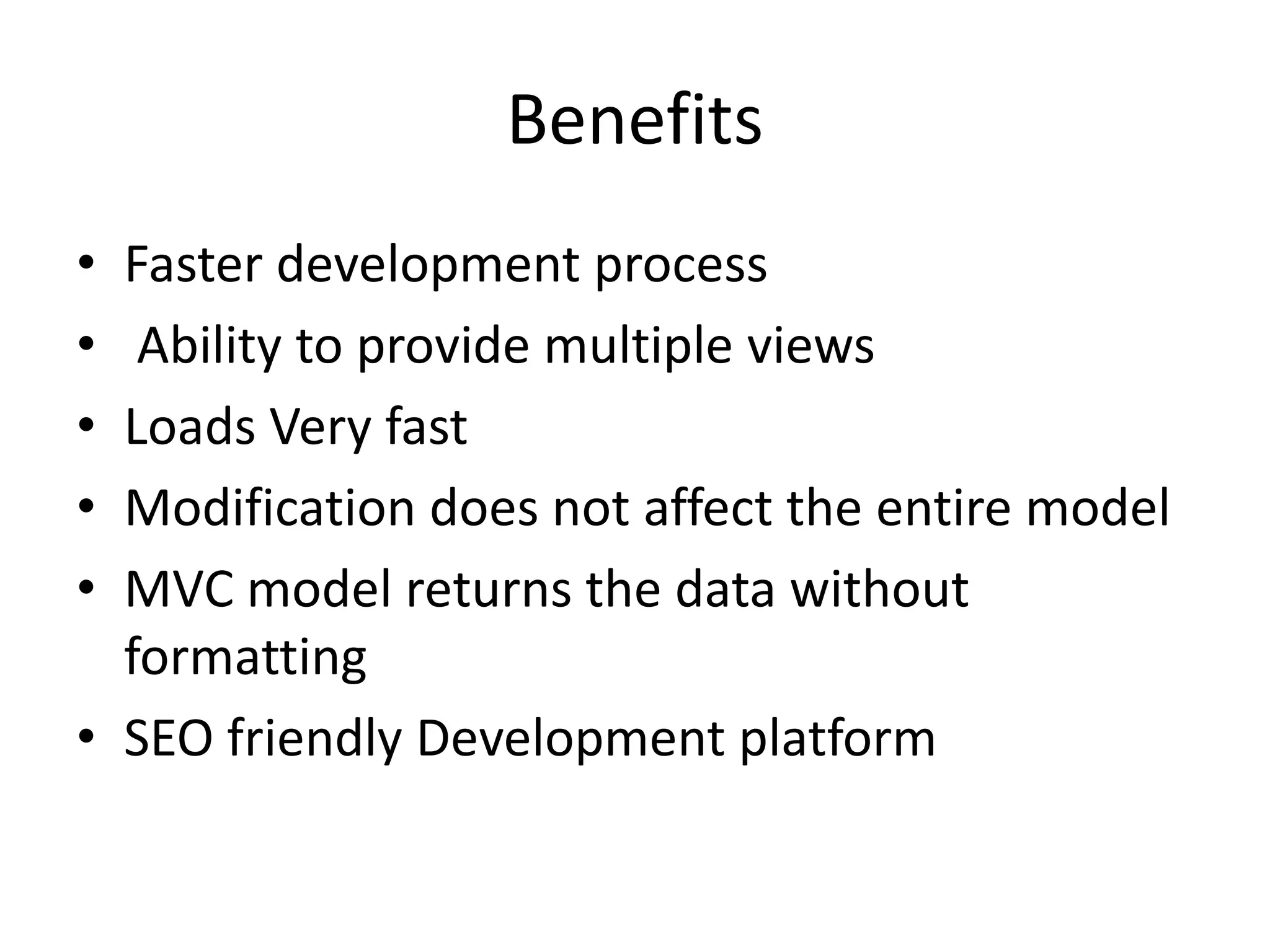 Benefits

• Faster development process
• Ability to provide multiple views
• Loads Very fast
• Modification does not affect the entire model
• MVC model returns the data without formatting
• SEO friendly Development platform